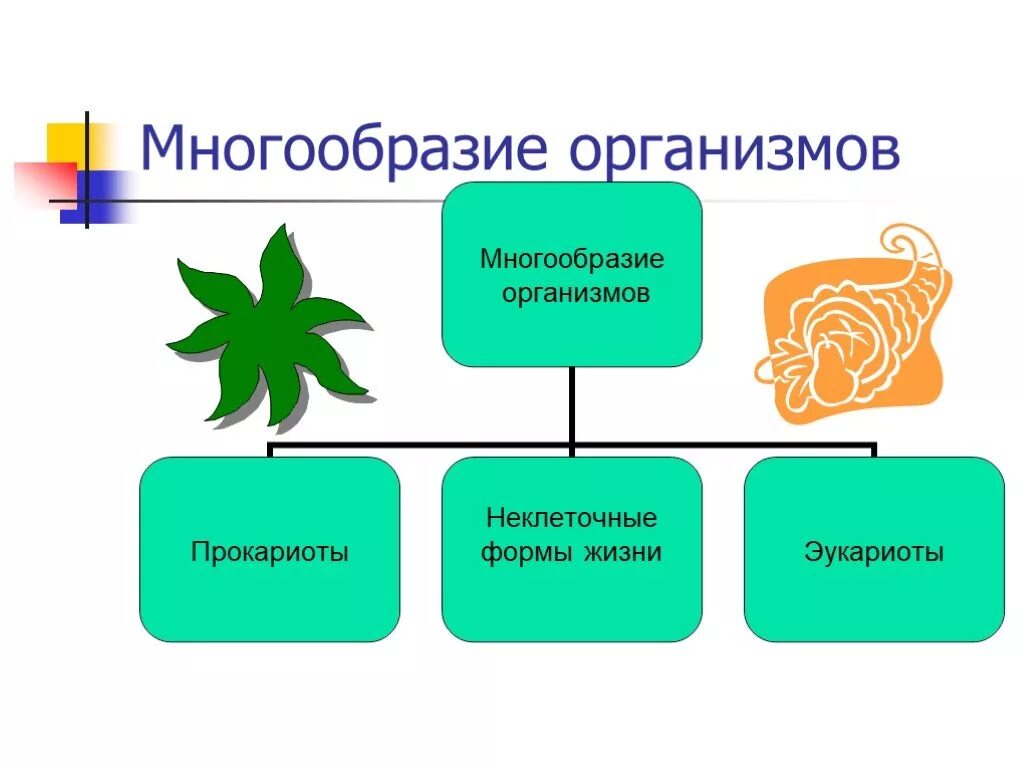 Многообразие организмов

Многообразие организмов

Прокариоты

Неклеточные формы жизни

Эукариоты